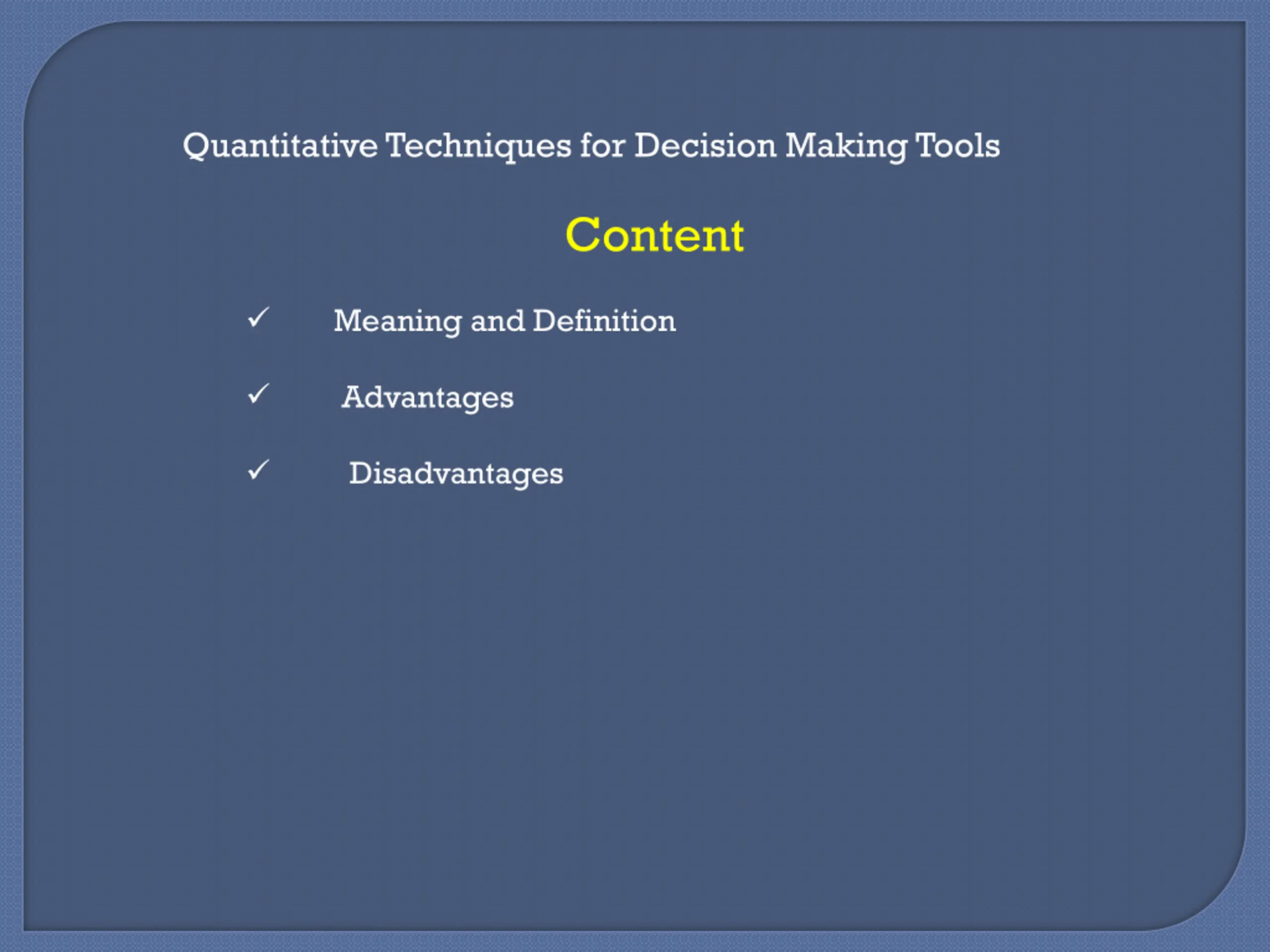 Quantitative Techniques for Decision Making Tools

Content

✓ Meaning and Definition

✓ Advantages

✓ Disadvantages